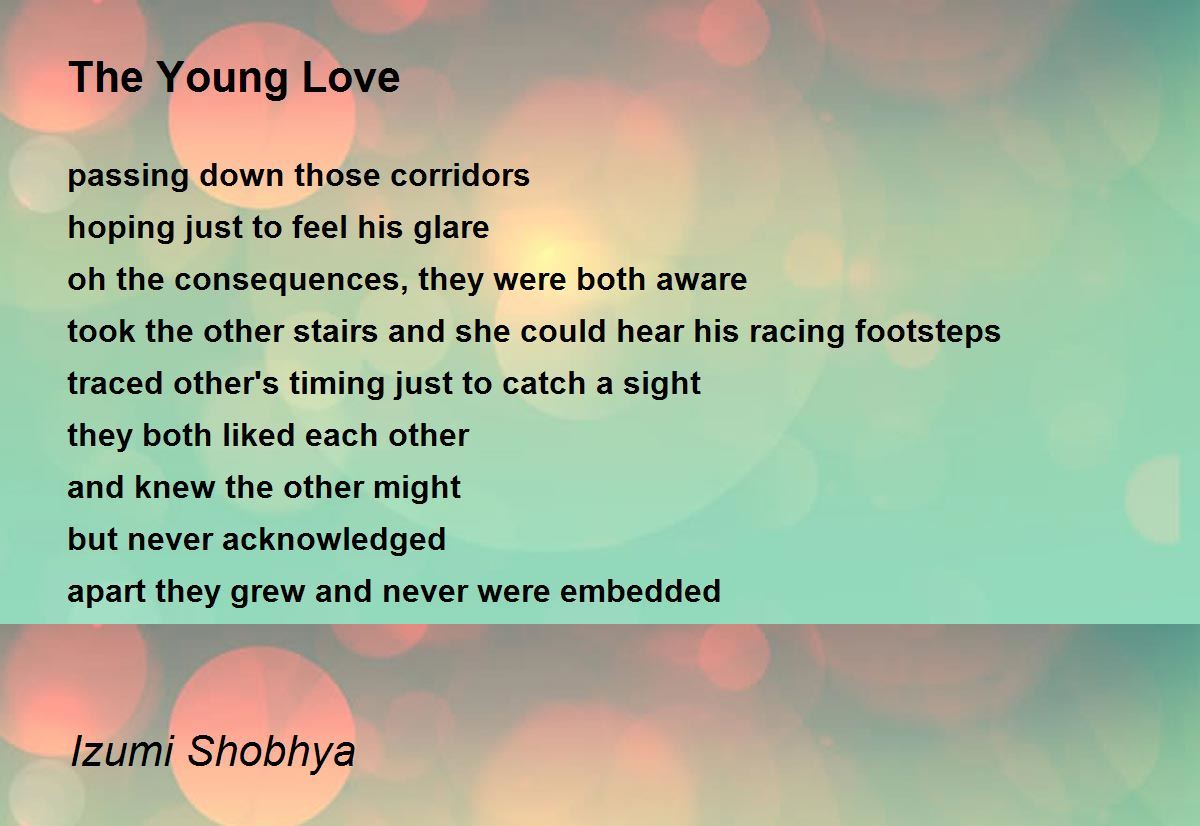 The Young Love

passing down those corridors
hoping just to feel his glare
oh the consequences, they were both aware
took the other stairs and she could hear his racing footsteps
traced other's timing just to catch a sight
they both liked each other
and knew the other might
but never acknowledged
apart they grew and never were embedded

Izumi Shobhya